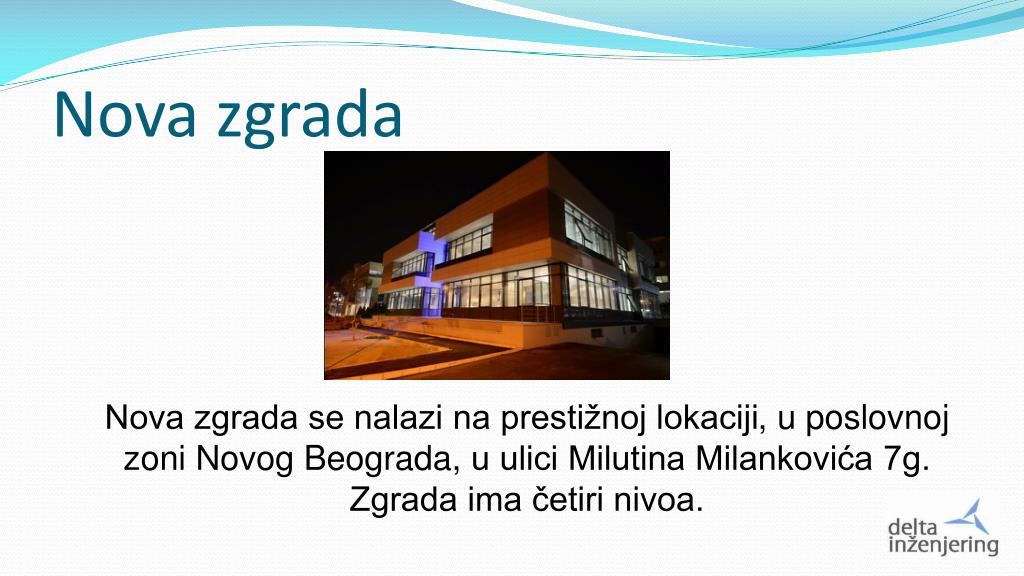 Nova zgrada

Nova zgrada se nalazi na prestižnoj lokaciji, u poslovnoj zoni Novog Beograda, u ulici Milutina Milankovića 7g. Zgrada ima četiri nivoa.

delta inženjering